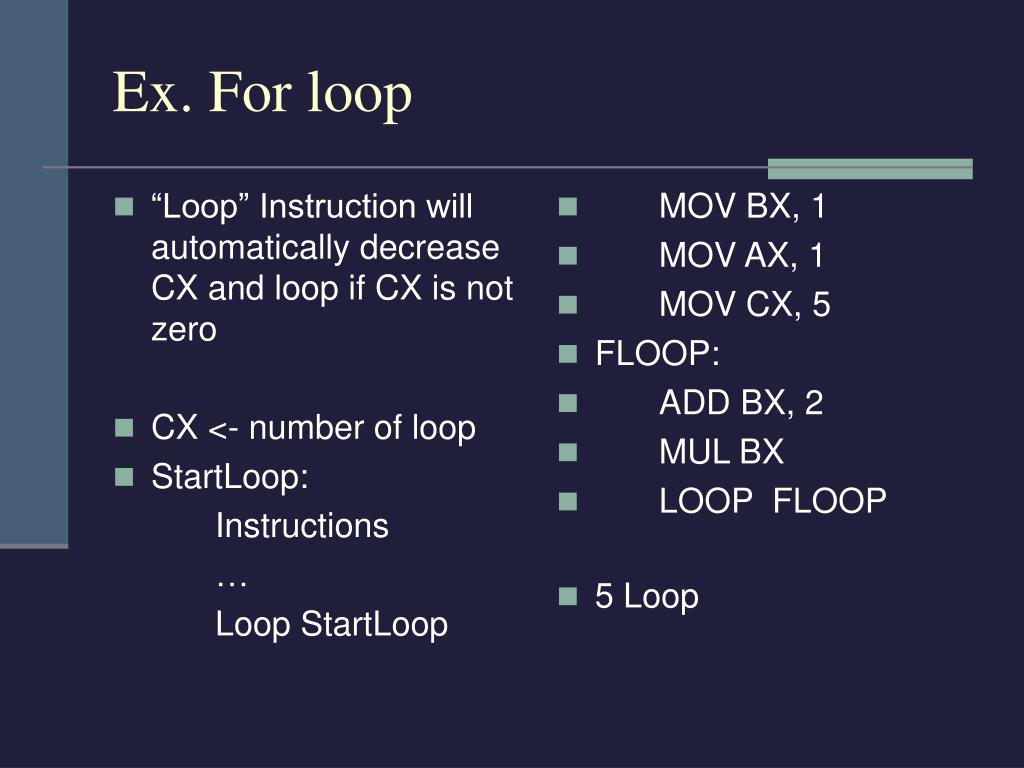 Ex. For loop

“Loop” Instruction will automatically decrease CX and loop if CX is not zero

CX <- number of loop
StartLoop:
Instructions
…
Loop StartLoop

MOV BX, 1
MOV AX, 1
MOV CX, 5
FLOOP:
ADD BX, 2
MUL BX
LOOP FLOOP

5 Loop